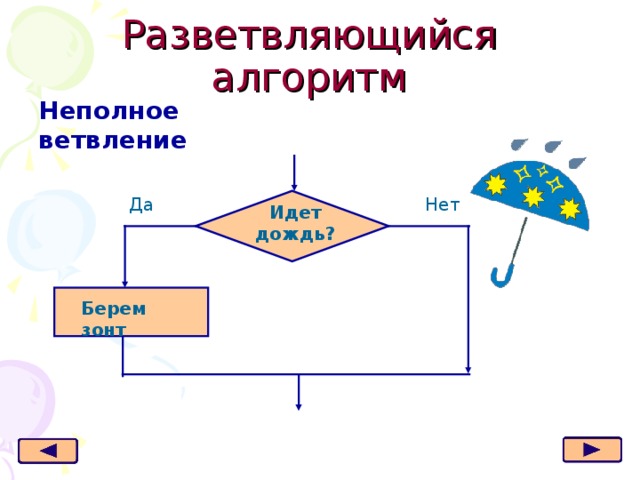 Разветвляющийся алгоритм

Неполное ветвление

Да

Идет дождь?

Нет

Берем зонт